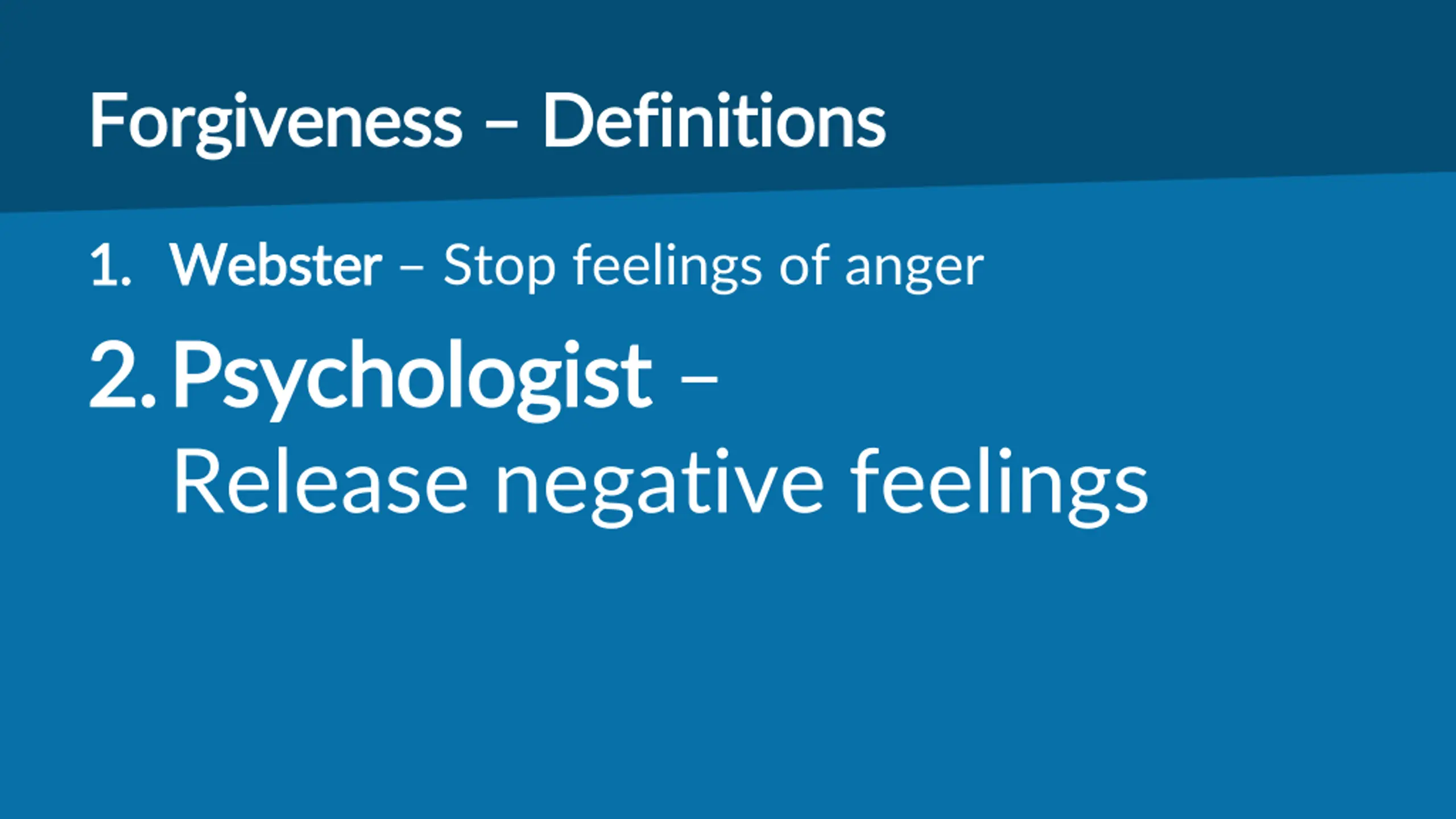 Forgiveness – Definitions

1. Webster – Stop feelings of anger

2. Psychologist – Release negative feelings